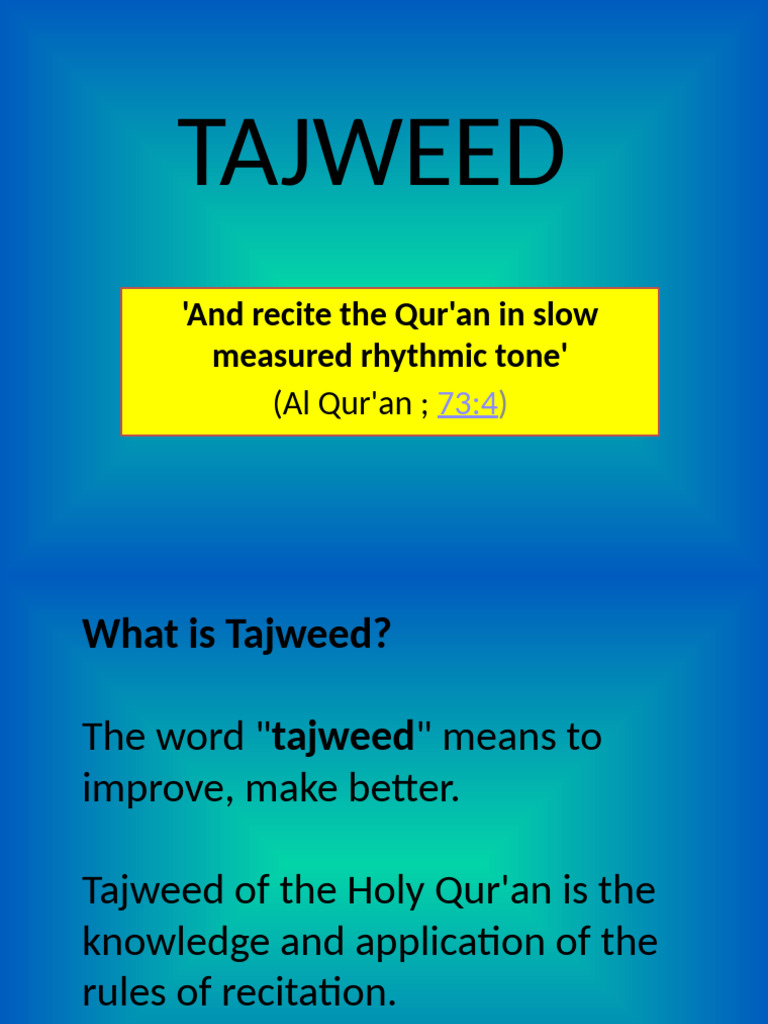 TAJWEED

'And recite the Qur'an in slow measured rhythmic tone'
(Al Qur'an ; 73:4)

What is Tajweed?

The word "tajweed" means to improve, make better.

Tajweed of the Holy Qur'an is the knowledge and application of the rules of recitation.